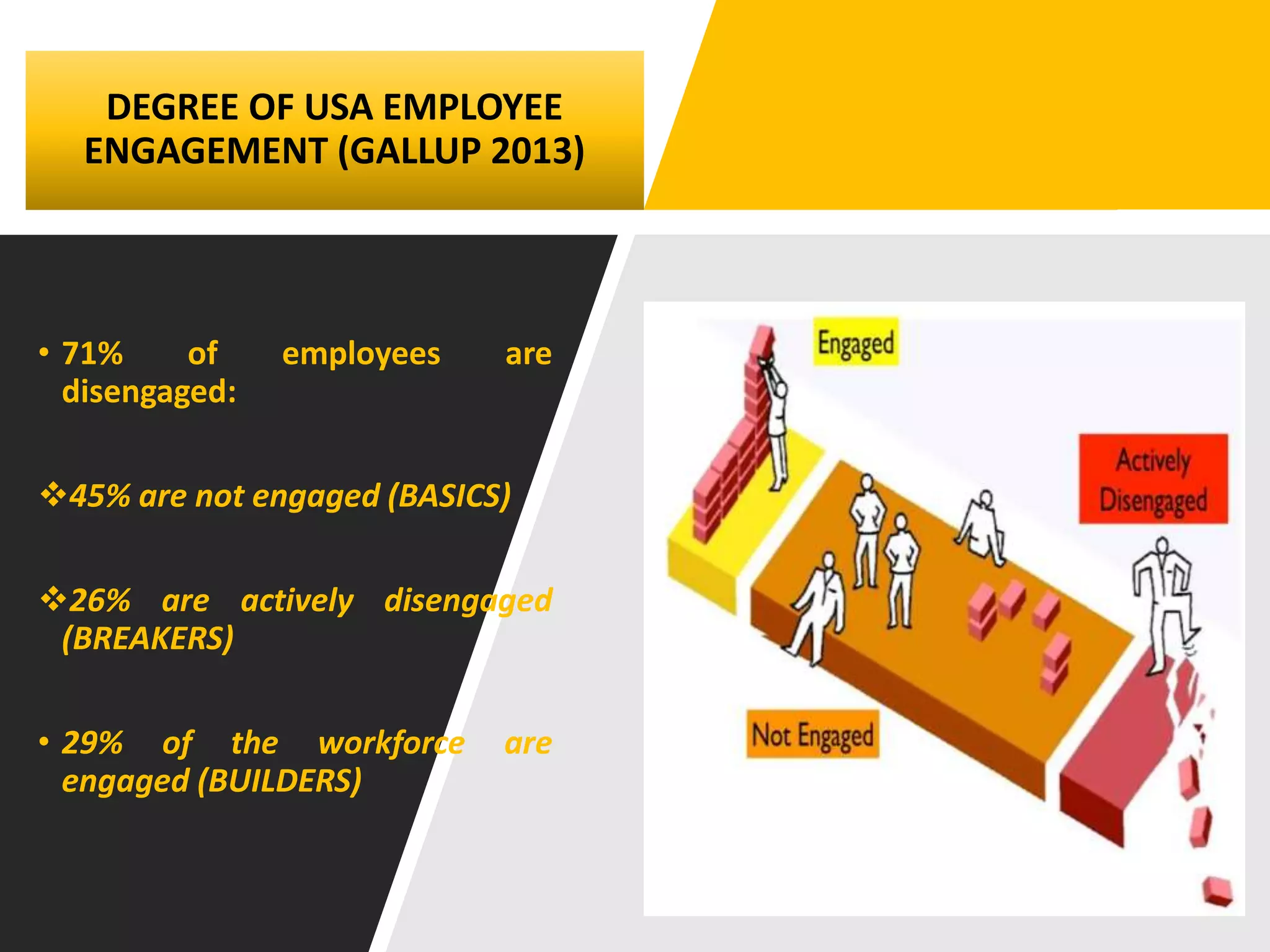 DEGREE OF USA EMPLOYEE ENGAGEMENT (GALLUP 2013)

• 71% of employees are disengaged:

❖45% are not engaged (BASICS)

❖26% are actively disengaged (BREAKERS)

• 29% of the workforce are engaged (BUILDERS)

Engaged

Actively Disengaged

Not Engaged